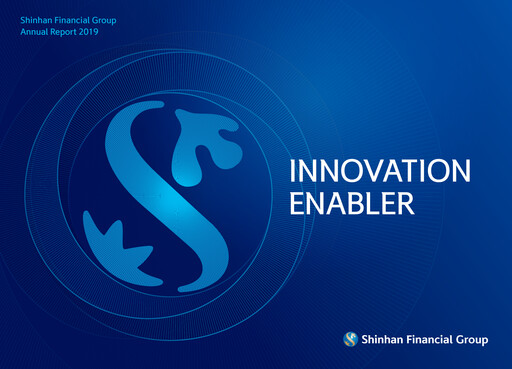 Shinhan Financial Group
Annual Report 2019

INNOVATION
ENABLER

Shinhan Financial Group